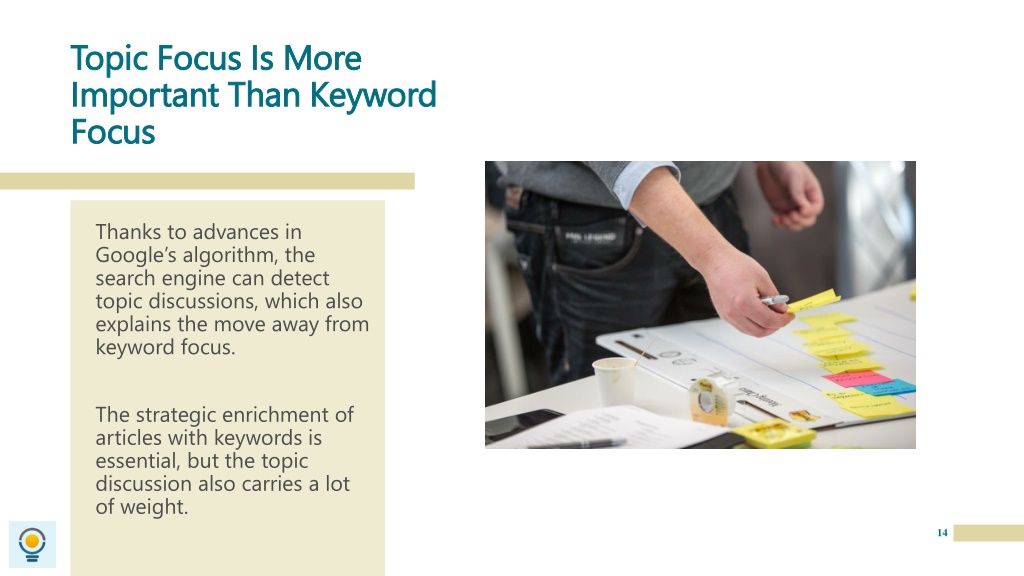 Topic Focus Is More Important Than Keyword Focus

Thanks to advances in Google's algorithm, the search engine can detect topic discussions, which also explains the move away from keyword focus.

The strategic enrichment of articles with keywords is essential, but the topic discussion also carries a lot of weight.

14